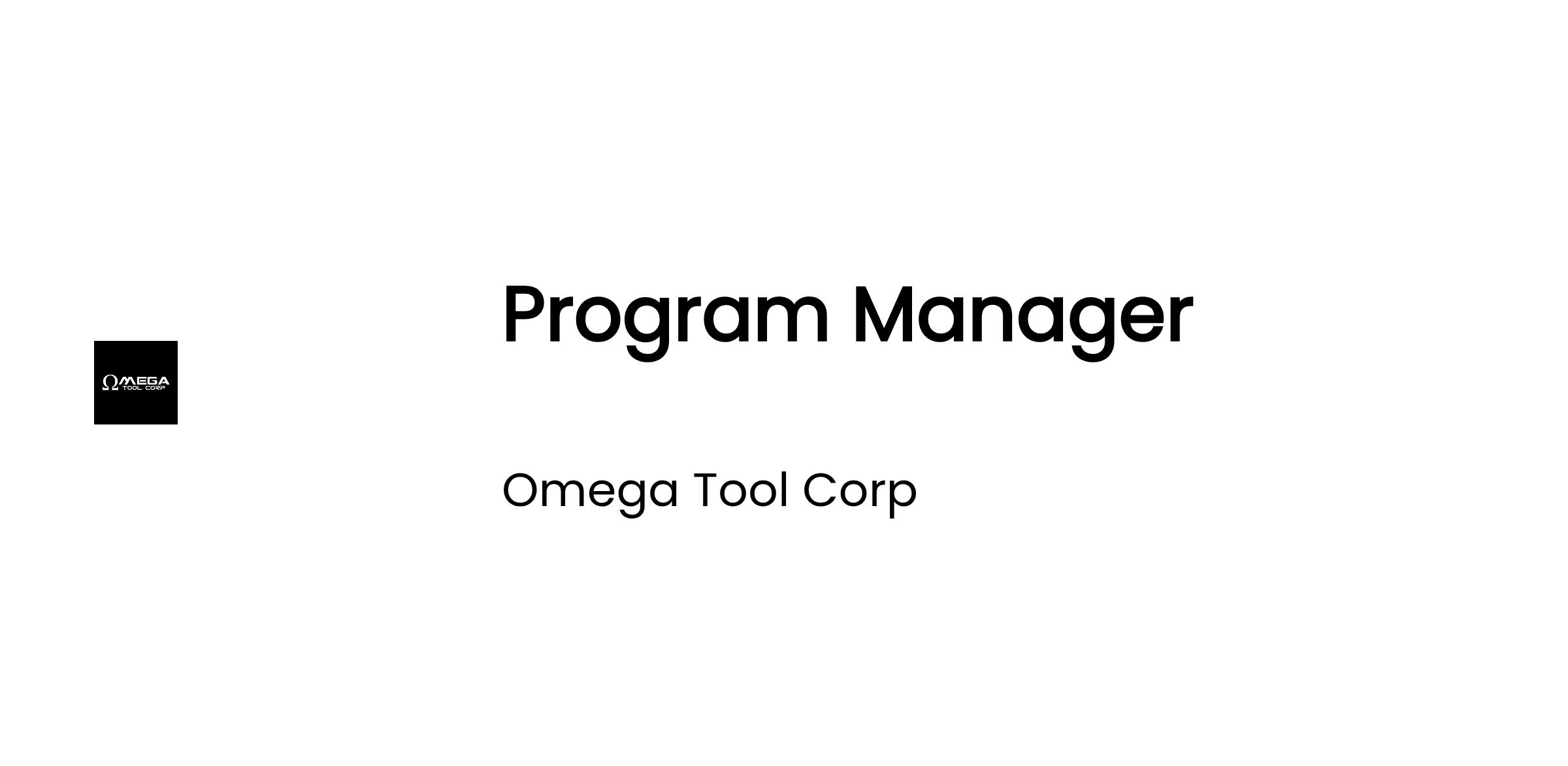 ΩMEGA
TOOL CORP

Program Manager

Omega Tool Corp